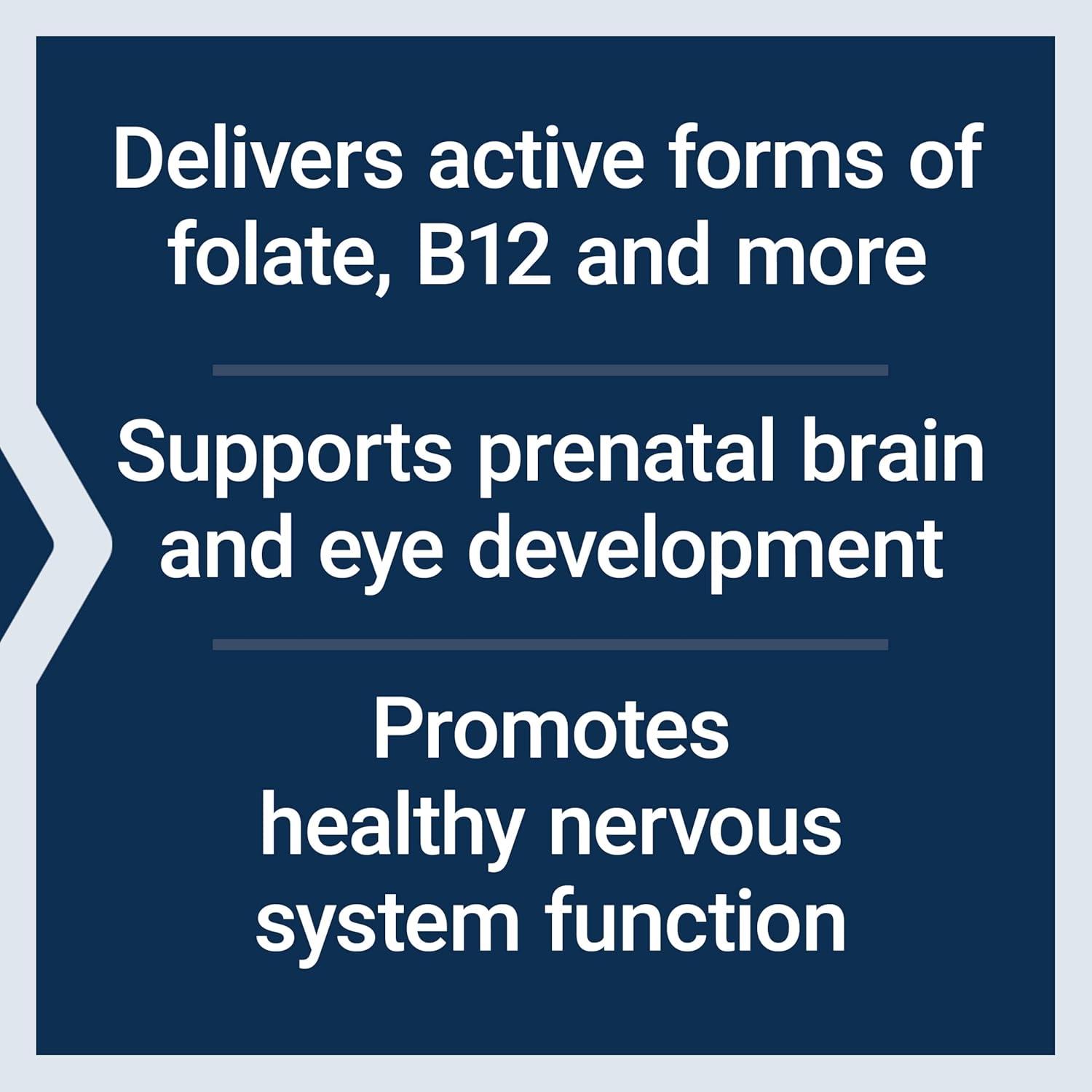 Delivers active forms of folate, B12 and more

Supports prenatal brain and eye development

Promotes healthy nervous system function